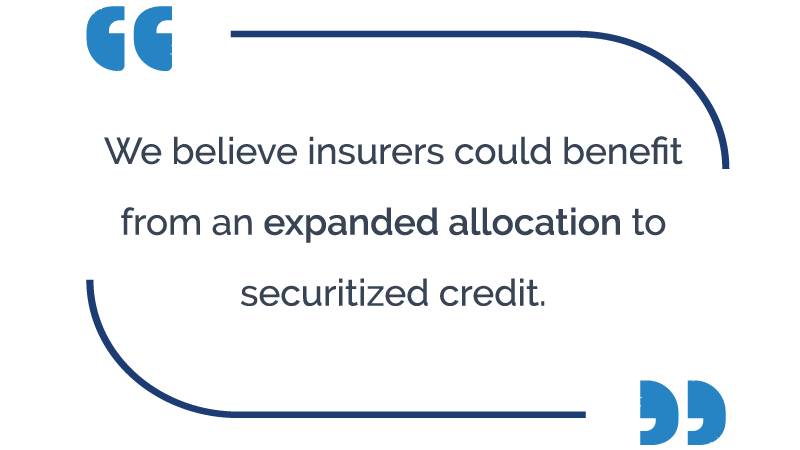 “

We believe insurers could benefit from an expanded allocation to securitized credit.

”